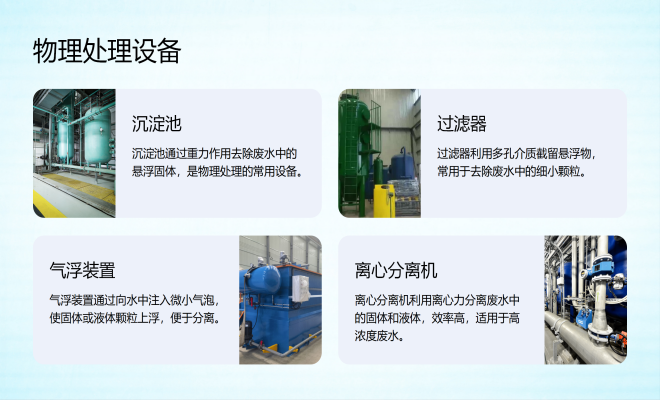 物理处理设备

沉淀池

沉淀池通过重力作用去除废水中的悬浮固体，是物理处理的常用设备。

过滤器

过滤器利用多孔介质截留悬浮物，常用于去除废水中的细小颗粒。

气浮装置

气浮装置通过向水中注入微小气泡，使固体或液体颗粒上浮，便于分离。

离心分离机

离心分离机利用离心力分离废水中的固体和液体，效率高，适用于高浓度废水。